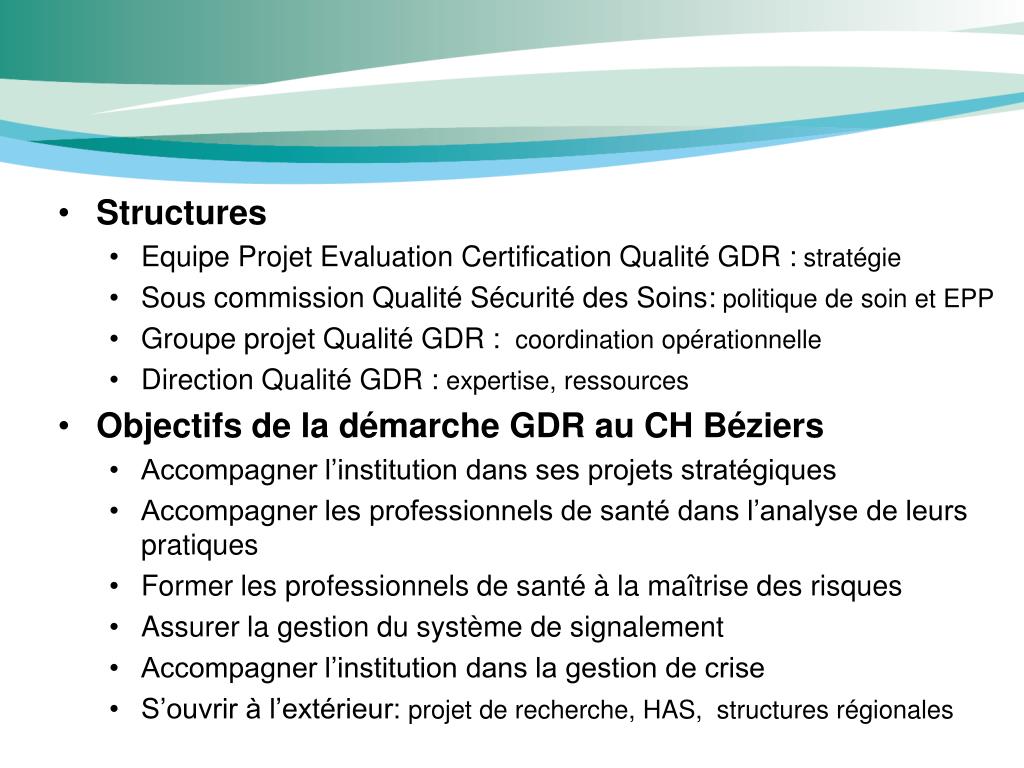 • Structures
  • Equipe Projet Evaluation Certification Qualité GDR : stratégie
  • Sous commission Qualité Sécurité des Soins: politique de soin et EPP
  • Groupe projet Qualité GDR : coordination opérationnelle
  • Direction Qualité GDR : expertise, ressources
• Objectifs de la démarche GDR au CH Béziers
  • Accompagner l’institution dans ses projets stratégiques
  • Accompagner les professionnels de santé dans l’analyse de leurs pratiques
  • Former les professionnels de santé à la maîtrise des risques
  • Assurer la gestion du système de signalement
  • Accompagner l’institution dans la gestion de crise
  • S’ouvrir à l’extérieur: projet de recherche, HAS, structures régionales